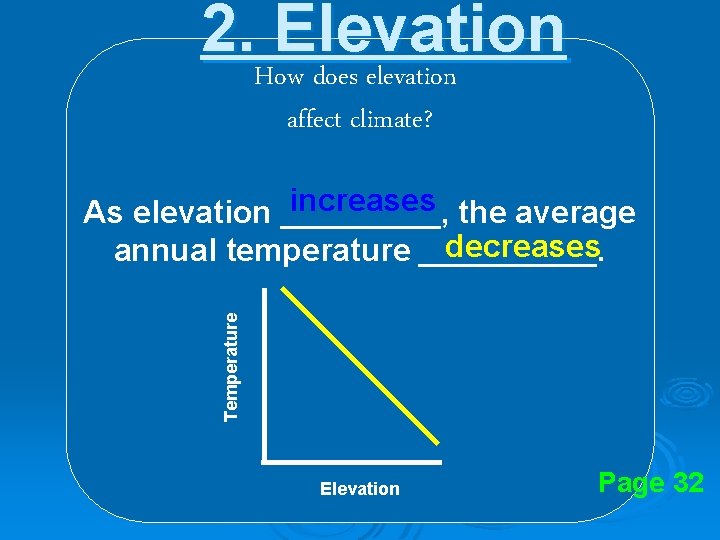 2. Elevation

How does elevation affect climate?

As elevation increases, the average annual temperature decreases.

Temperature

Elevation

Page 32